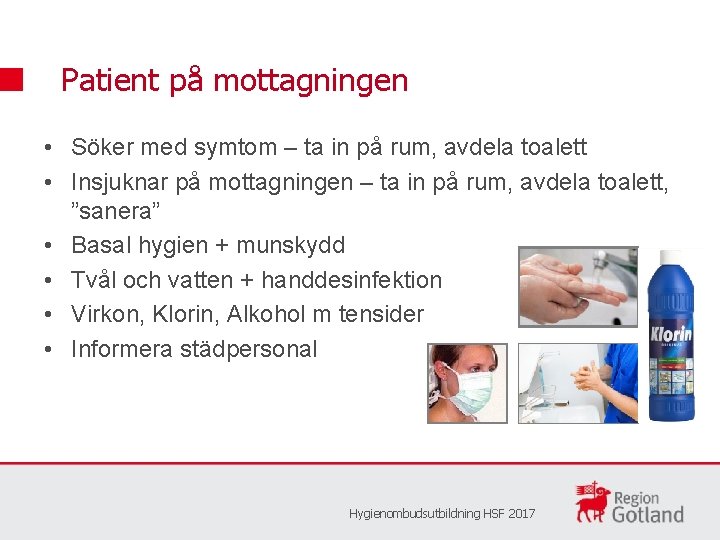 Patient på mottagningen

• Söker med symtom – ta in på rum, avdela toalett
• Insjuknar på mottagningen – ta in på rum, avdela toalett, ”sanera”
• Basal hygien + munskydd
• Tvål och vatten + handdesinfektion
• Virkon, Klorin, Alkohol m tensider
• Informera städpersonal

Klorin

Hygienombudsutbildning HSF 2017

Region Gotland